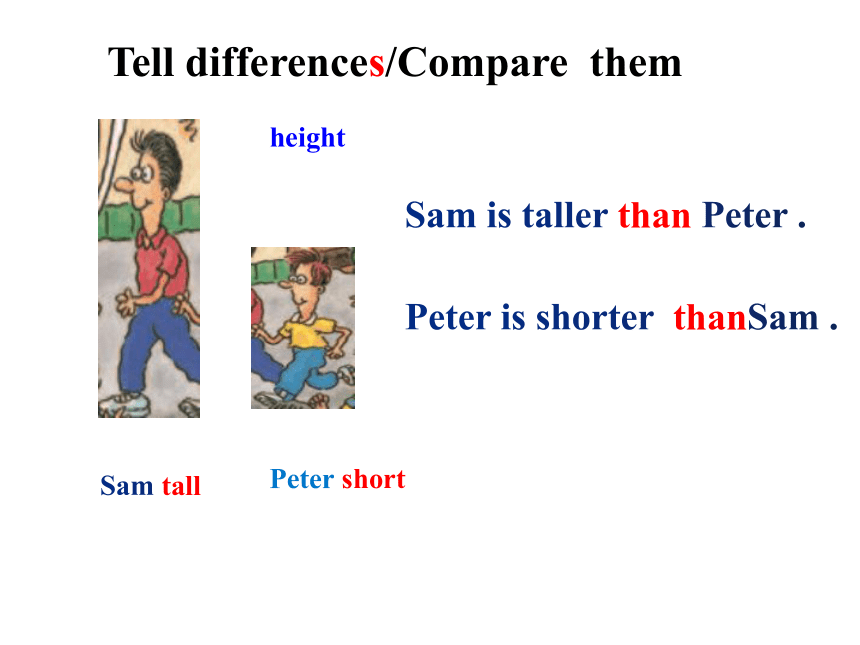 Tell differences/Compare them

height

Sam is taller than Peter .

Peter is shorter thanSam .

Sam tall

Peter short